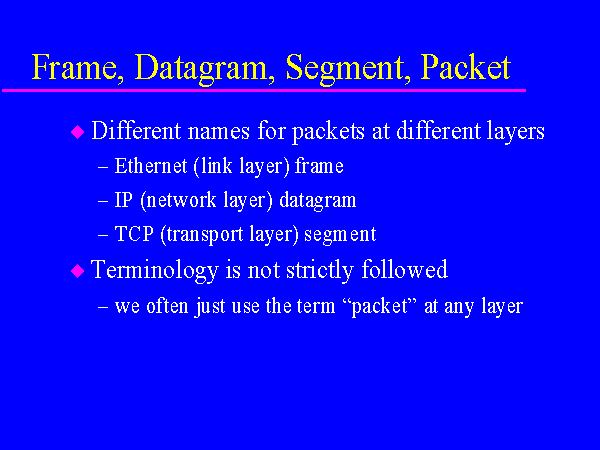 Frame, Datagram, Segment, Packet

◆ Different names for packets at different layers
– Ethernet (link layer) frame
– IP (network layer) datagram
– TCP (transport layer) segment

◆ Terminology is not strictly followed
– we often just use the term “packet” at any layer